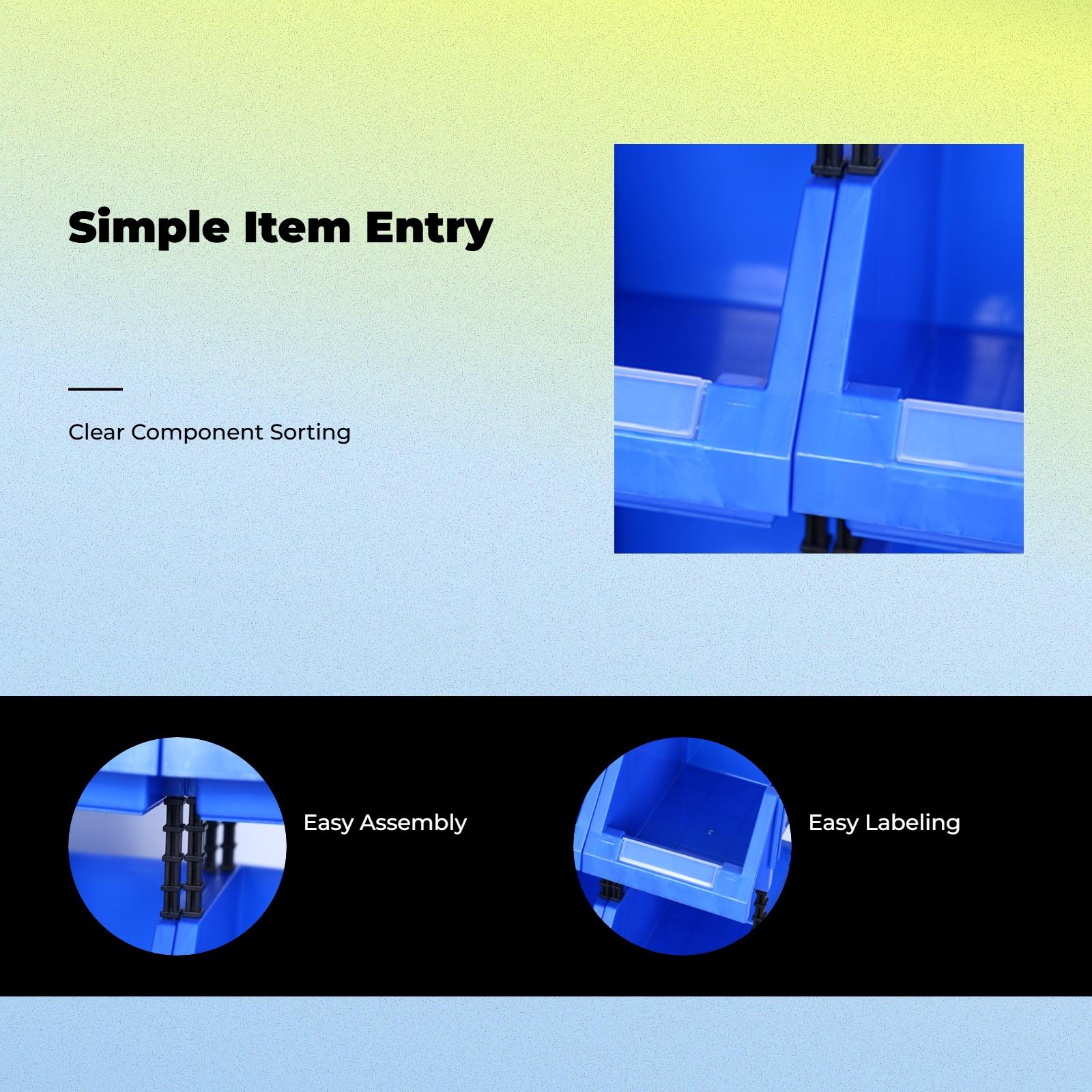 Simple Item Entry

Clear Component Sorting

Easy Assembly

Easy Labeling